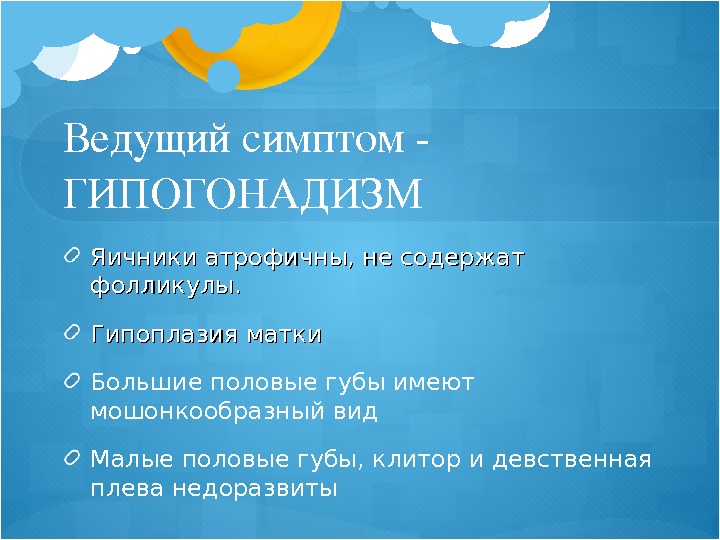 Ведущий симптом - ГИПОГОНАДИЗМ

Яичники атрофичны, не содержат фолликулы.

Гипоплазия матки

Большие половые губы имеют мошонкообразный вид

Малые половые губы, клитор и девственная плева недоразвиты